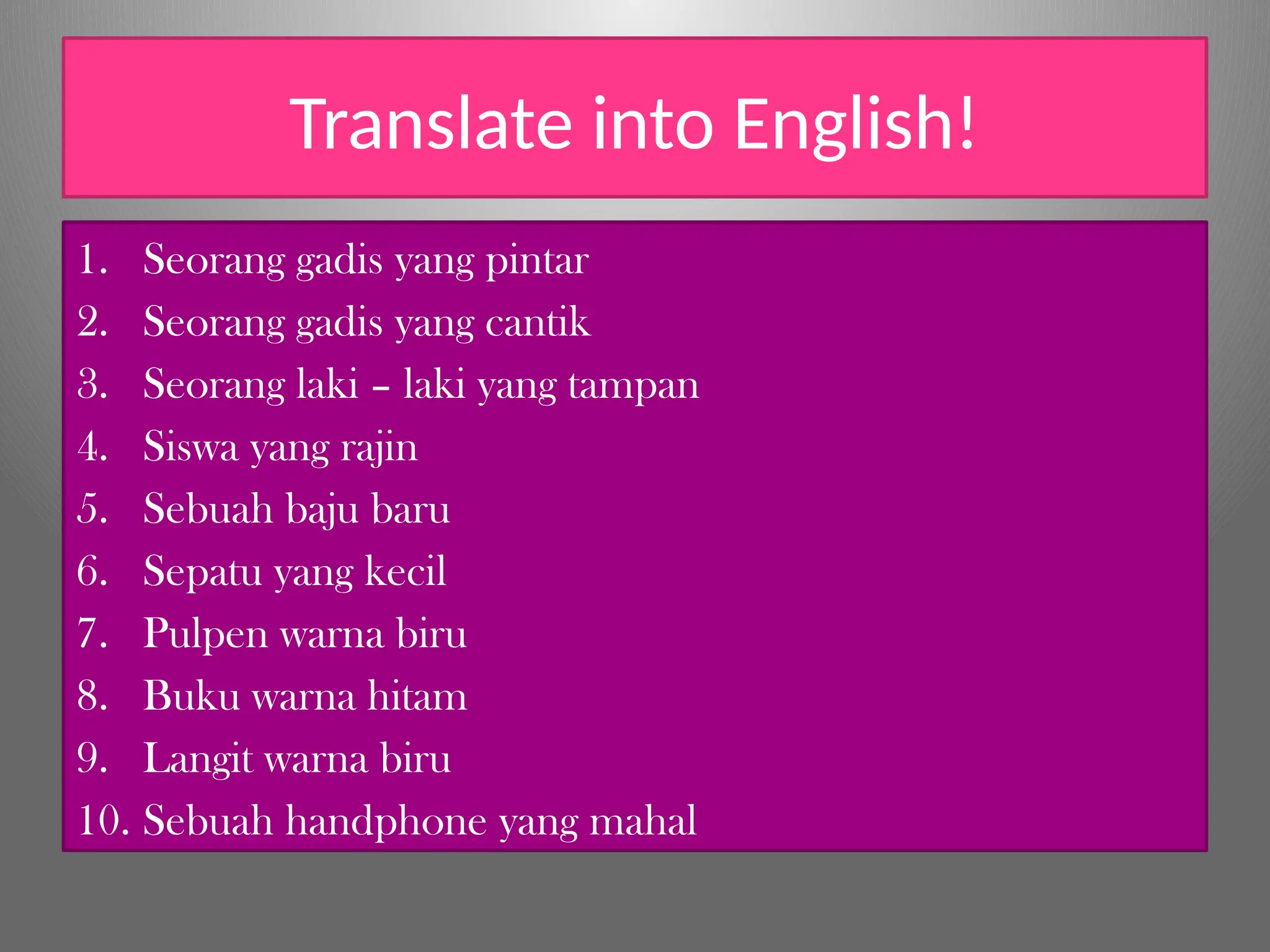 Translate into English!

1. Seorang gadis yang pintar
2. Seorang gadis yang cantik
3. Seorang laki – laki yang tampan
4. Siswa yang rajin
5. Sebuah baju baru
6. Sepatu yang kecil
7. Pulpen warna biru
8. Buku warna hitam
9. Langit warna biru
10. Sebuah handphone yang mahal